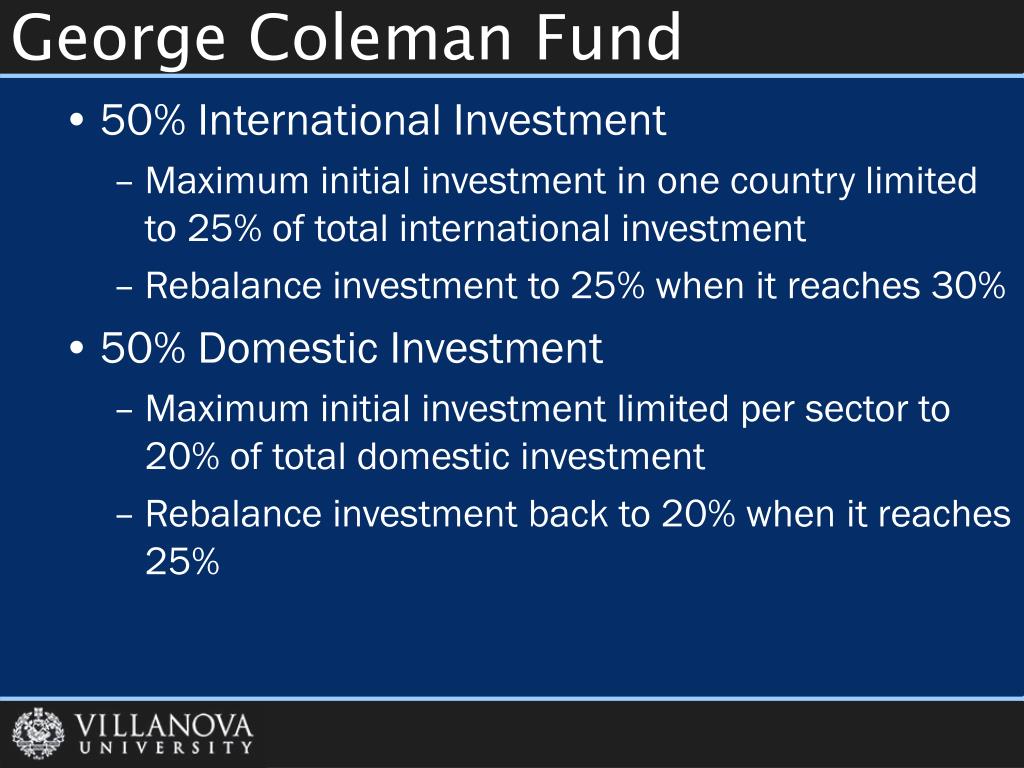 George Coleman Fund

• 50% International Investment
– Maximum initial investment in one country limited to 25% of total international investment
– Rebalance investment to 25% when it reaches 30%

• 50% Domestic Investment
– Maximum initial investment limited per sector to 20% of total domestic investment
– Rebalance investment back to 20% when it reaches 25%

VILLANOVA
UNIVERSITY